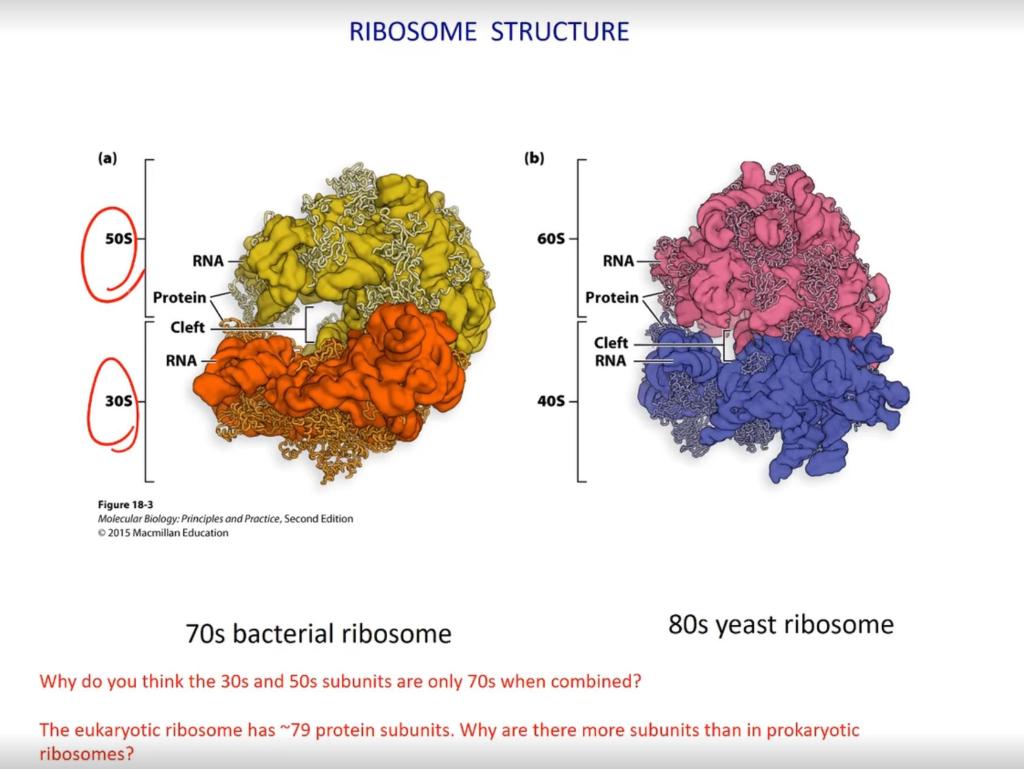 RIBOSOME STRUCTURE

(a)

50S

RNA

Protein

Cleft

RNA

30S

(b)

60S

RNA

Protein

Cleft

RNA

40S

Figure 18-3
Molecular Biology: Principles and Practice, Second Edition
© 2015 Macmillan Education

70s bacterial ribosome

80s yeast ribosome

Why do you think the 30s and 50s subunits are only 70s when combined?

The eukaryotic ribosome has ~79 protein subunits. Why are there more subunits than in prokaryotic ribosomes?